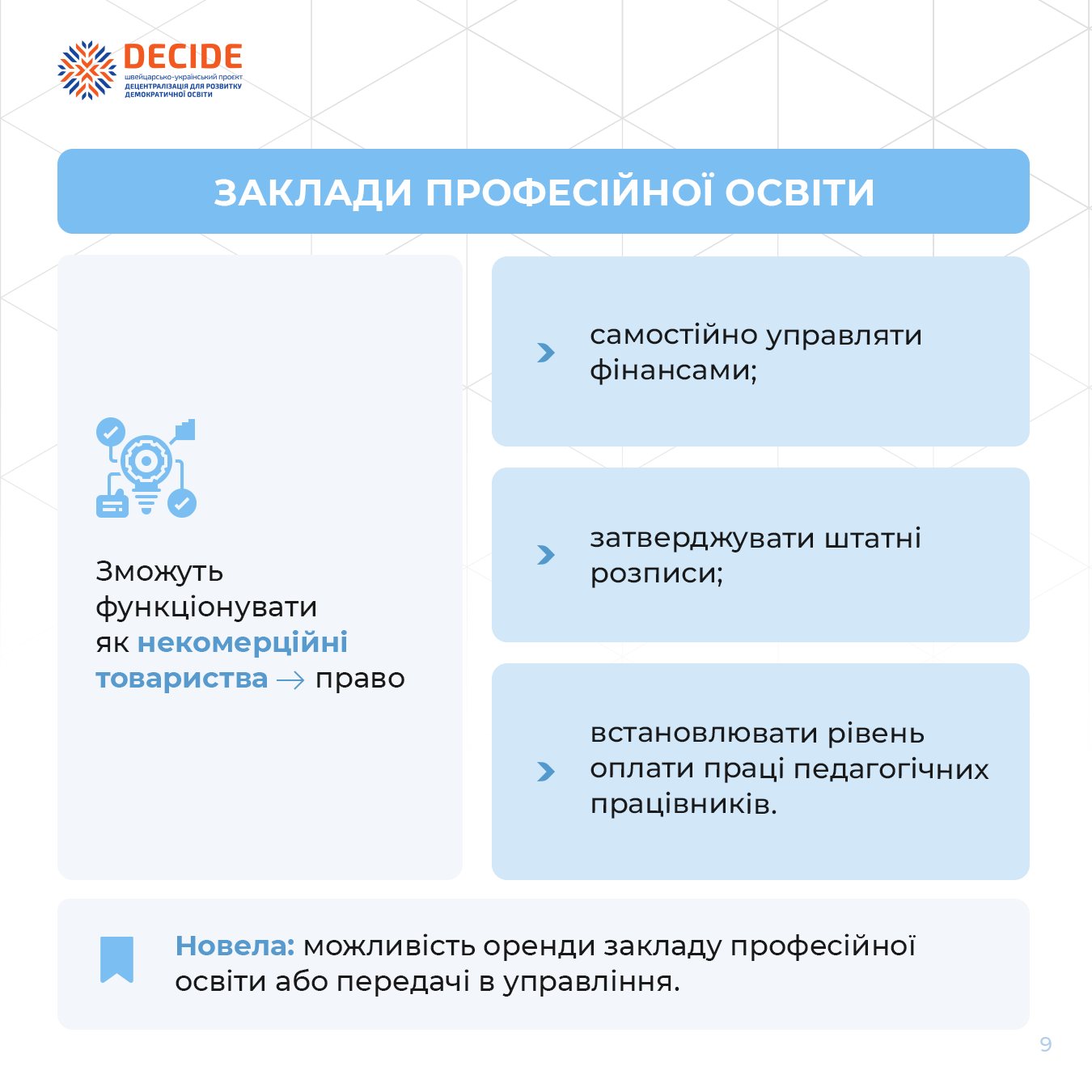 DECIDE
швейцарсько-український проєкт
ДЕЦЕНТРАЛІЗАЦІЯ ДЛЯ РОЗВИТКУ ДЕМОКРАТИЧНОЇ ОСВІТИ

ЗАКЛАДИ ПРОФЕСІЙНОЇ ОСВІТИ

Зможуть функціонувати як некомерційні товариства → право

самостійно управляти фінансами;

затверджувати штатні розписи;

встановлювати рівень оплати праці педагогічних працівників.

Новела: можливість оренди закладу професійної освіти або передачі в управління.

9